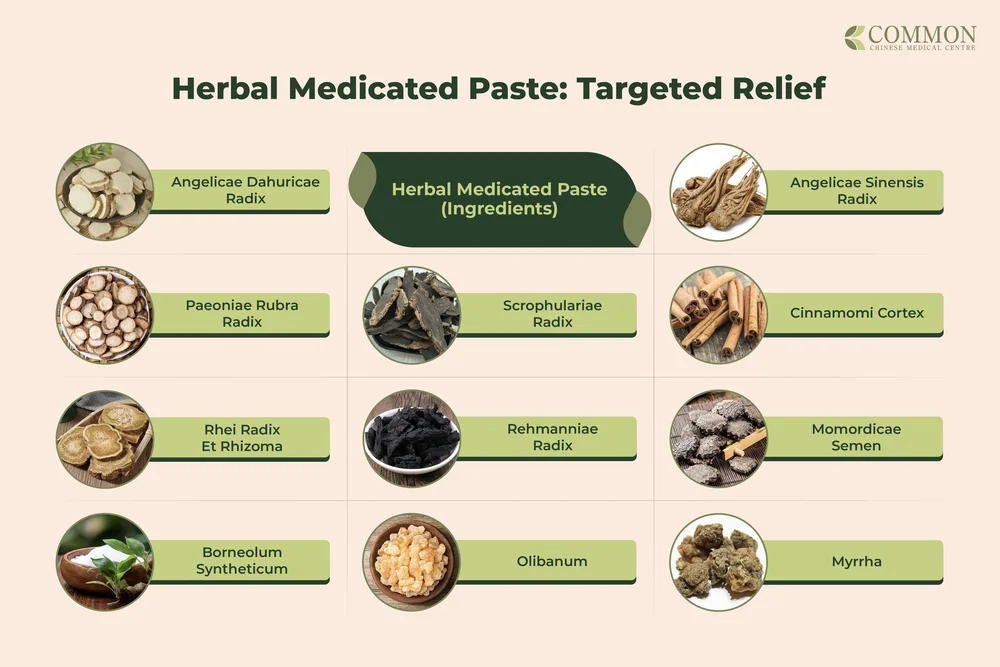 COMMON
CHINESE MEDICAL CENTRE

Herbal Medicated Paste: Targeted Relief

Angelicae Dahuricae Radix

Herbal Medicated Paste (Ingredients)

Angelicae Sinensis Radix

Paeoniae Rubra Radix

Scrophulariae Radix

Cinnamomi Cortex

Rhei Radix Et Rhizoma

Rehmanniae Radix

Momordicae Semen

Borneolum Syntheticum

Olibanum

Myrrha